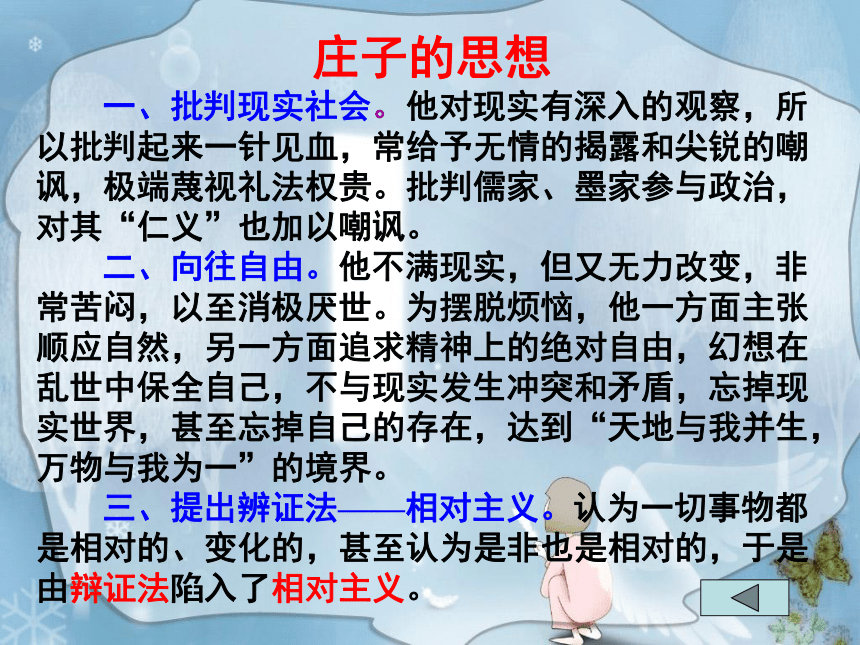 庄子的思想

一、批判现实社会。他对现实有深入的观察，所以批判起来一针见血，常给予无情的揭露和尖锐的嘲讽，极端蔑视礼法权贵。批判儒家、墨家参与政治，对其“仁义”也加以嘲讽。

二、向往自由。他不满现实，但又无力改变，非常苦闷，以至消极厌世。为摆脱烦恼，他一方面主张顺应自然，另一方面追求精神上的绝对自由，幻想在乱世中保全自己，不与现实发生冲突和矛盾，忘掉现实世界，甚至忘掉自己的存在，达到“天地与我并生，万物与我为一”的境界。

三、提出辨证法——相对主义。认为一切事物都是相对的、变化的，甚至认为是非也是相对的，于是由辩证法陷入了相对主义。